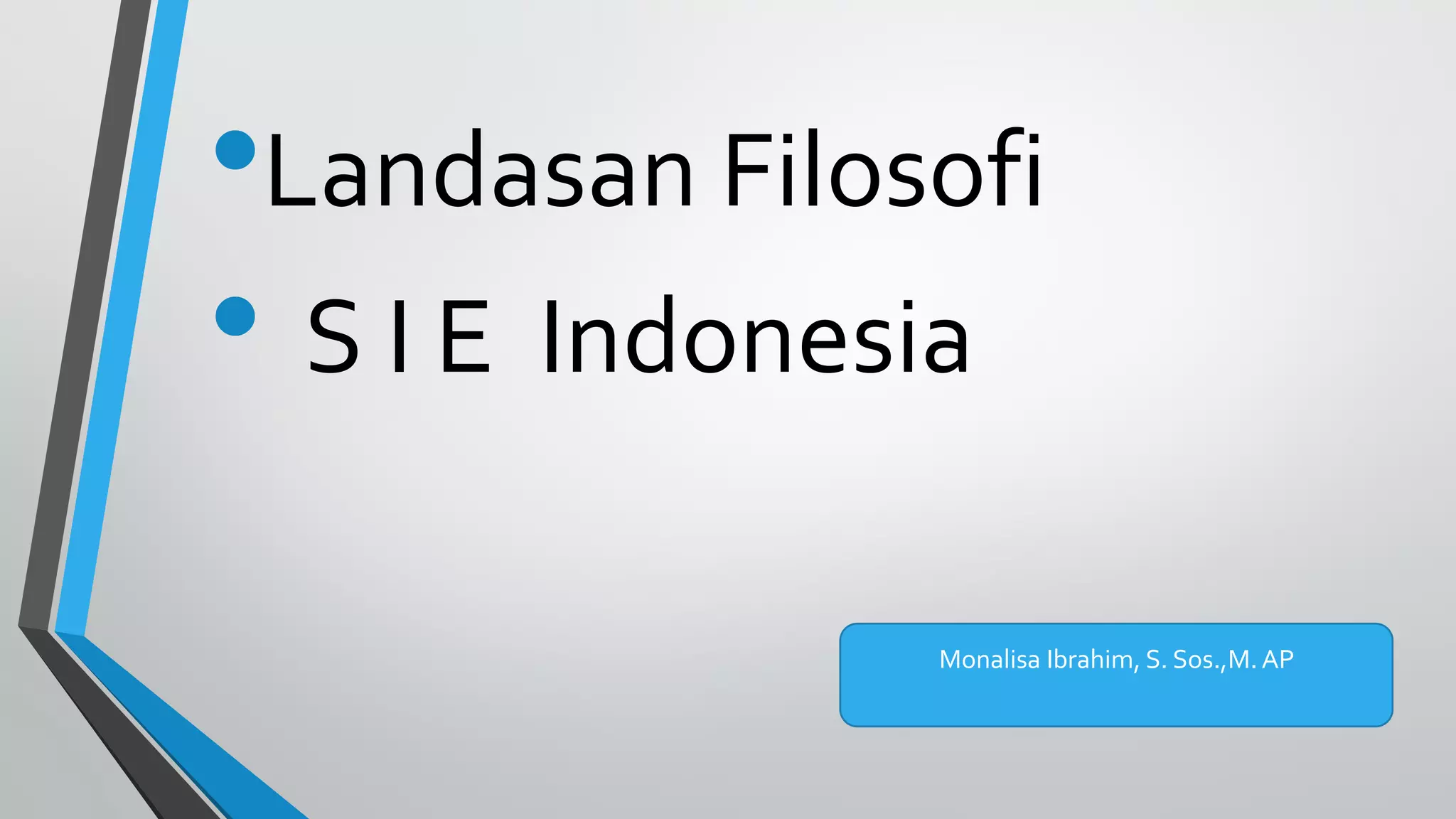 • Landasan Filosofi
• S I E Indonesia

Monalisa Ibrahim, S. Sos.,M. AP